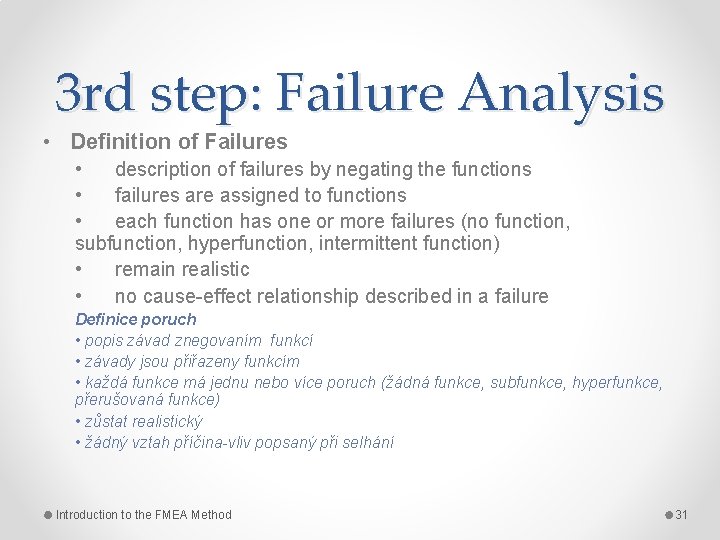 3rd step: Failure Analysis

• Definition of Failures
• description of failures by negating the functions
• failures are assigned to functions
• each function has one or more failures (no function, subfunction, hyperfunction, intermittent function)
• remain realistic
• no cause-effect relationship described in a failure

Definice poruch
• popis závad znegovaním funkcí
• závady jsou přiřazeny funkcím
• každá funkce má jednu nebo více poruch (žádná funkce, subfunkce, hyperfunkce, přerušovaná funkce)
• zůstat realistický
• žádný vztah příčina-vliv popsaný při selhání

Introduction to the FMEA Method

31